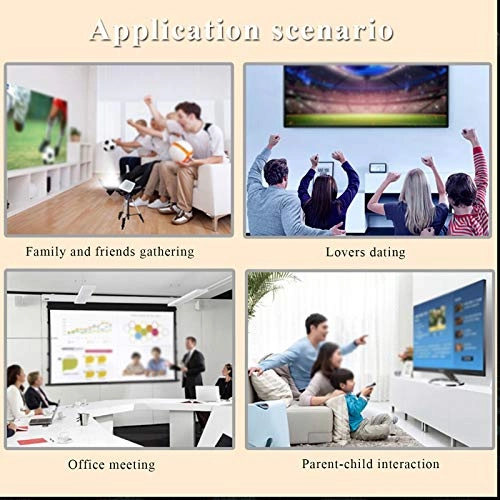 Application scenario

Family and friends gathering

Lovers dating

Office meeting

Parent-child interaction